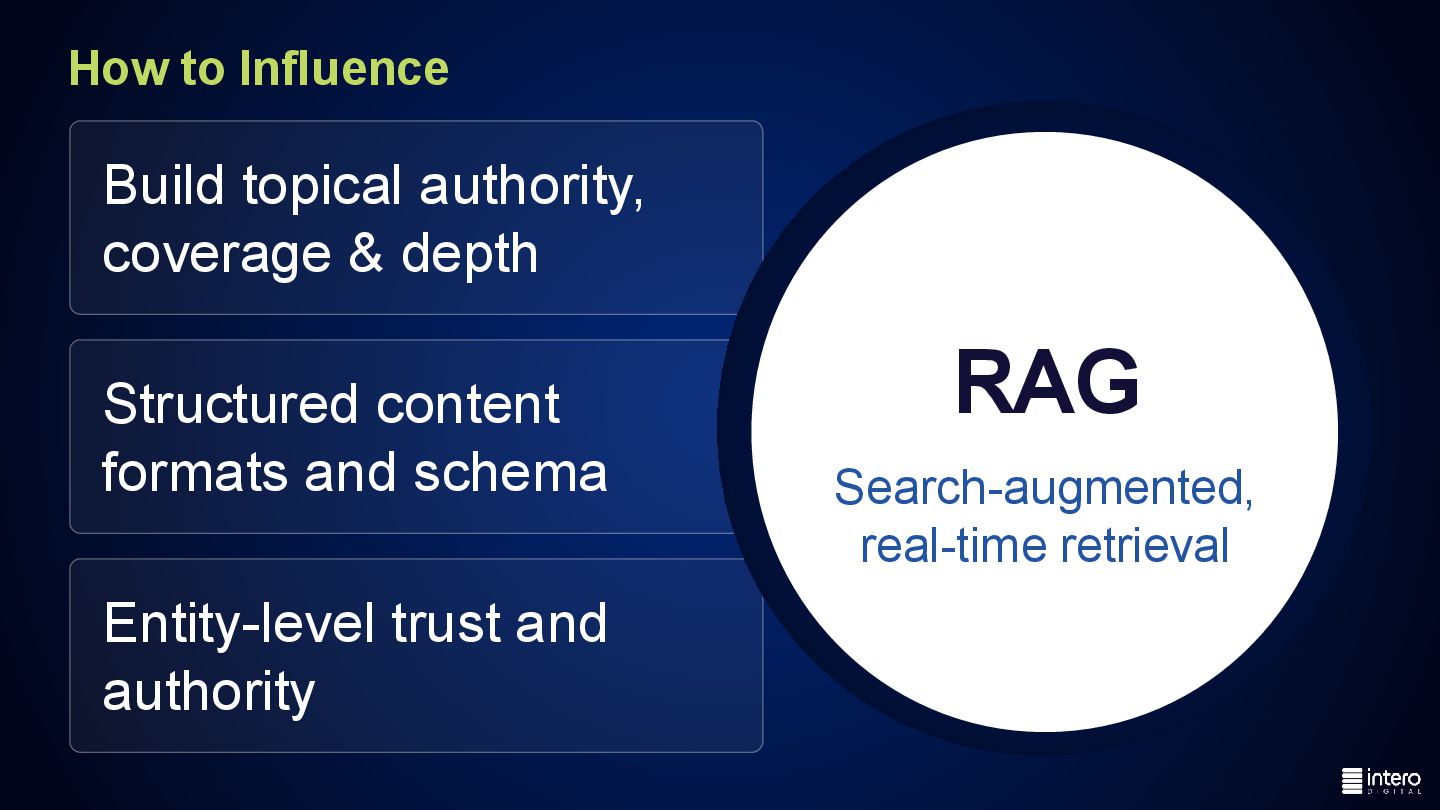 How to Influence

Build topical authority, coverage & depth

Structured content formats and schema

Entity-level trust and authority

RAG

Search-augmented, real-time retrieval

intero DIGITAL